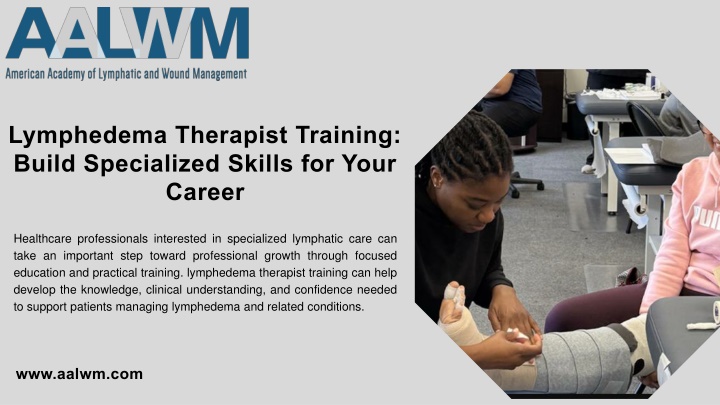 AALWM
American Academy of Lymphatic and Wound Management

Lymphedema Therapist Training: Build Specialized Skills for Your Career

Healthcare professionals interested in specialized lymphatic care can take an important step toward professional growth through focused education and practical training. lymphedema therapist training can help develop the knowledge, clinical understanding, and confidence needed to support patients managing lymphedema and related conditions.

www.aalwm.com

PUM